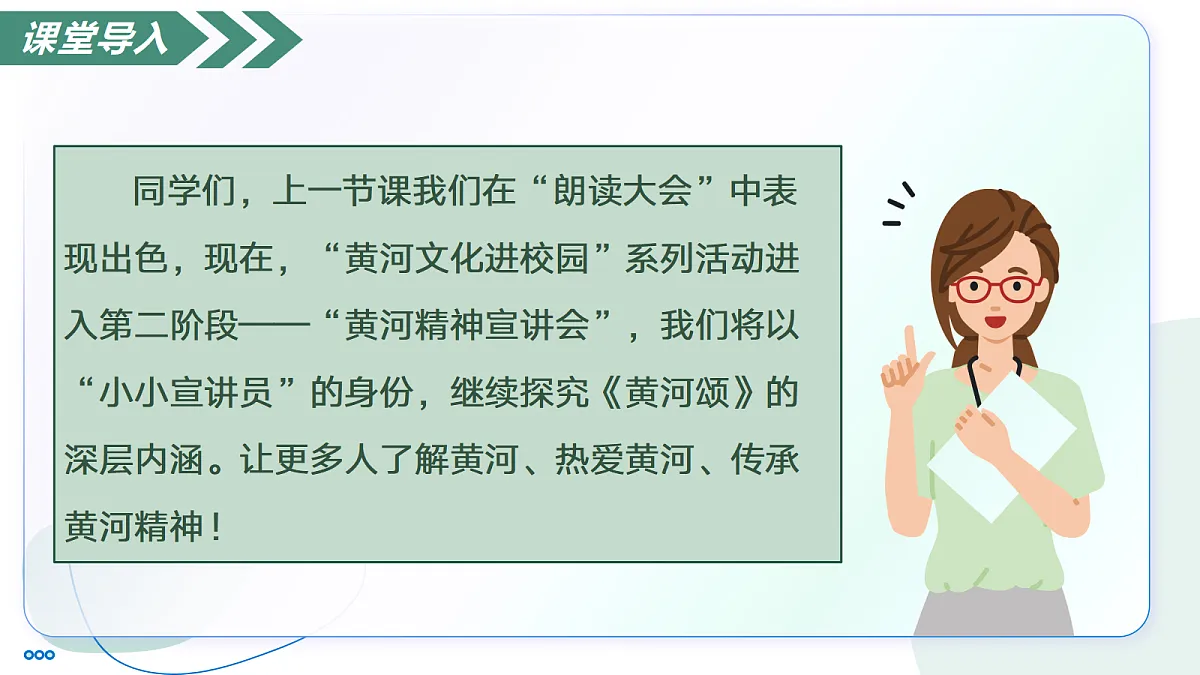 课堂导入

同学们，上一节课我们在“朗读大会”中表现出色，现在，“黄河文化进校园”系列活动进入第二阶段——“黄河精神宣讲会”，我们将以“小小宣讲员”的身份，继续探究《黄河颂》的深层内涵。让更多人了解黄河、热爱黄河、传承黄河精神！